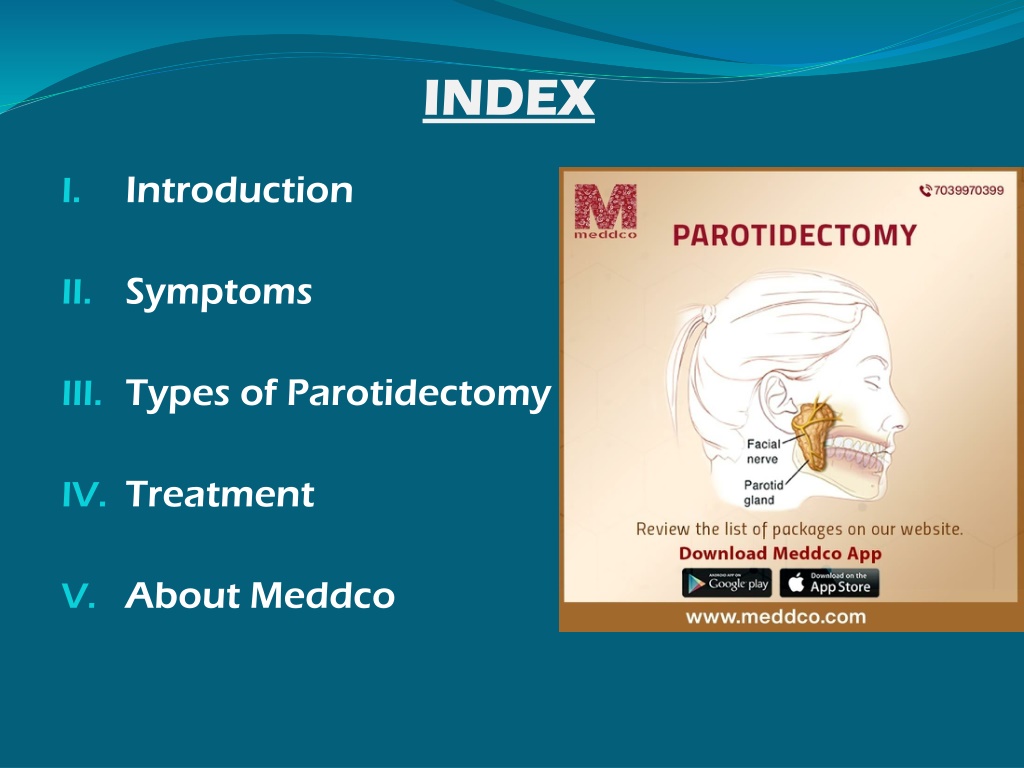 INDEX

I. Introduction

II. Symptoms

III. Types of Parotidectomy

IV. Treatment

V. About Meddco

M meddco

7039970399

PAROTIDECTOMY

Facial nerve

Parotid gland

Review the list of packages on our website.

Download Meddco App

ANDROID APP ON Google play

Download on the App Store

www.meddco.com